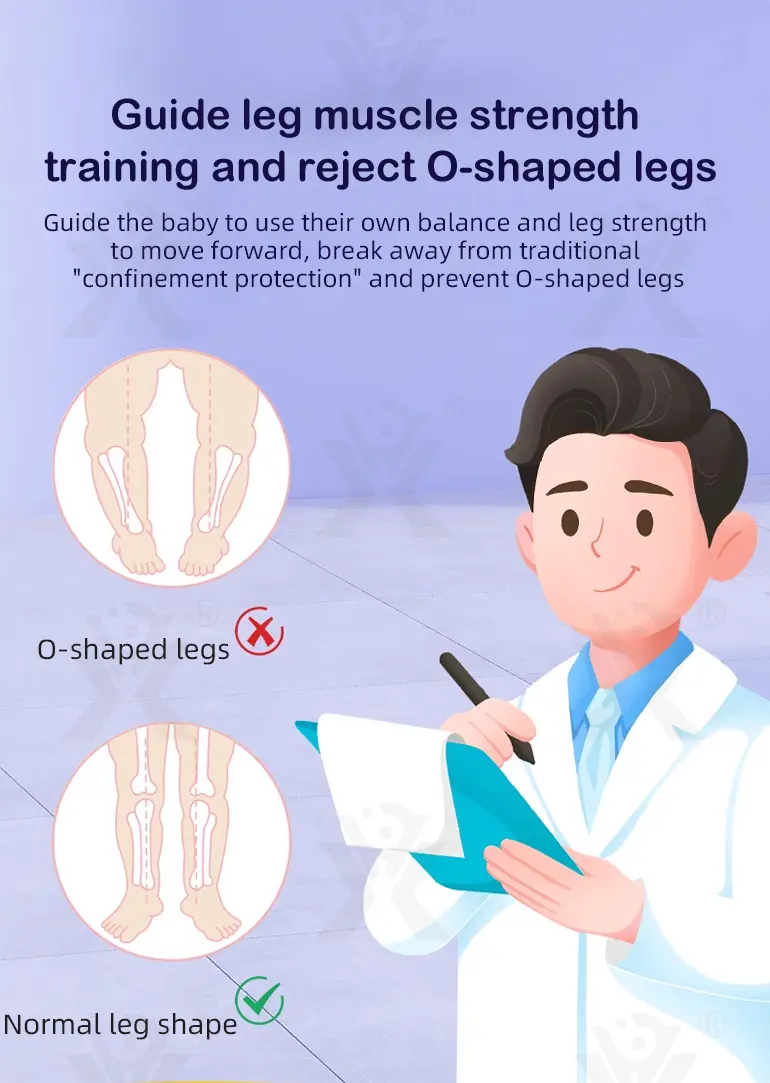 Guide leg muscle strength training and reject O-shaped legs

Guide the baby to use their own balance and leg strength to move forward, break away from traditional "confinement protection" and prevent O-shaped legs

O-shaped legs

Normal leg shape